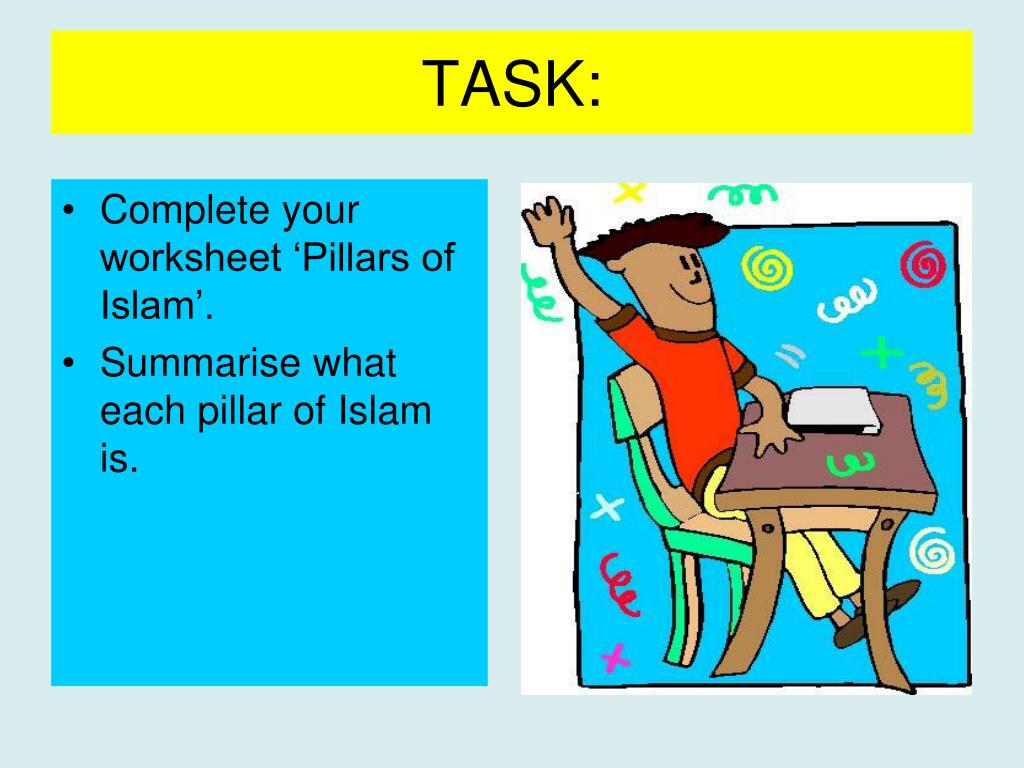 TASK:

• Complete your worksheet ‘Pillars of Islam’.
• Summarise what each pillar of Islam is.